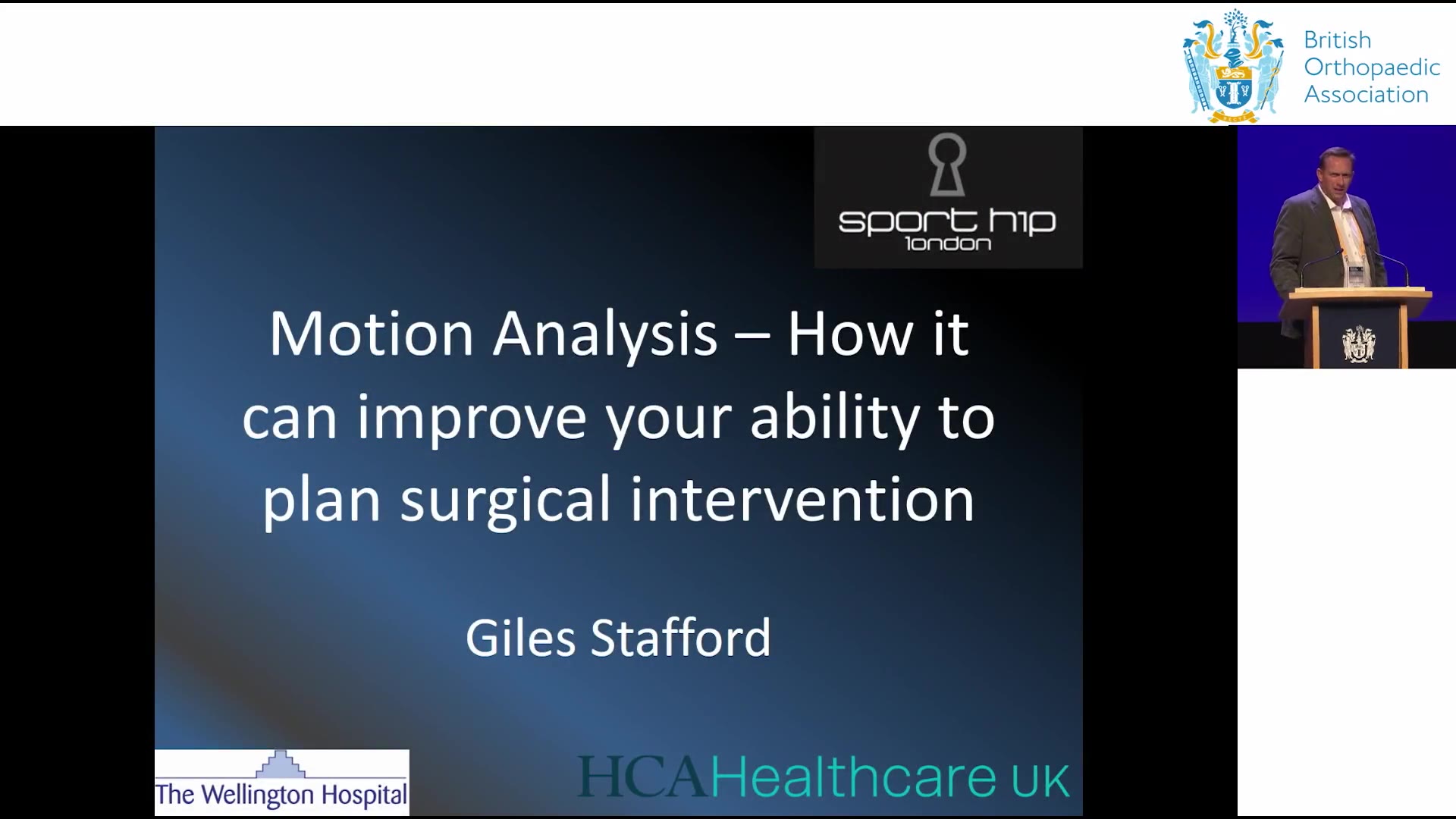 British Orthopaedic Association

sport hip london

Motion Analysis – How it can improve your ability to plan surgical intervention

Giles Stafford

The Wellington Hospital

HCAHealthcare UK